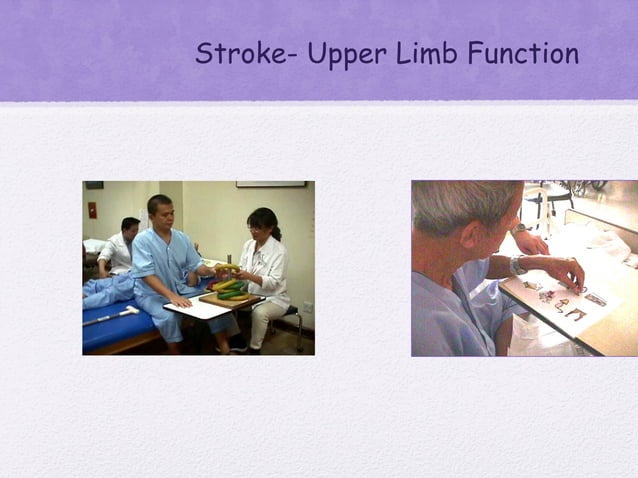 Stroke- Upper Limb Function